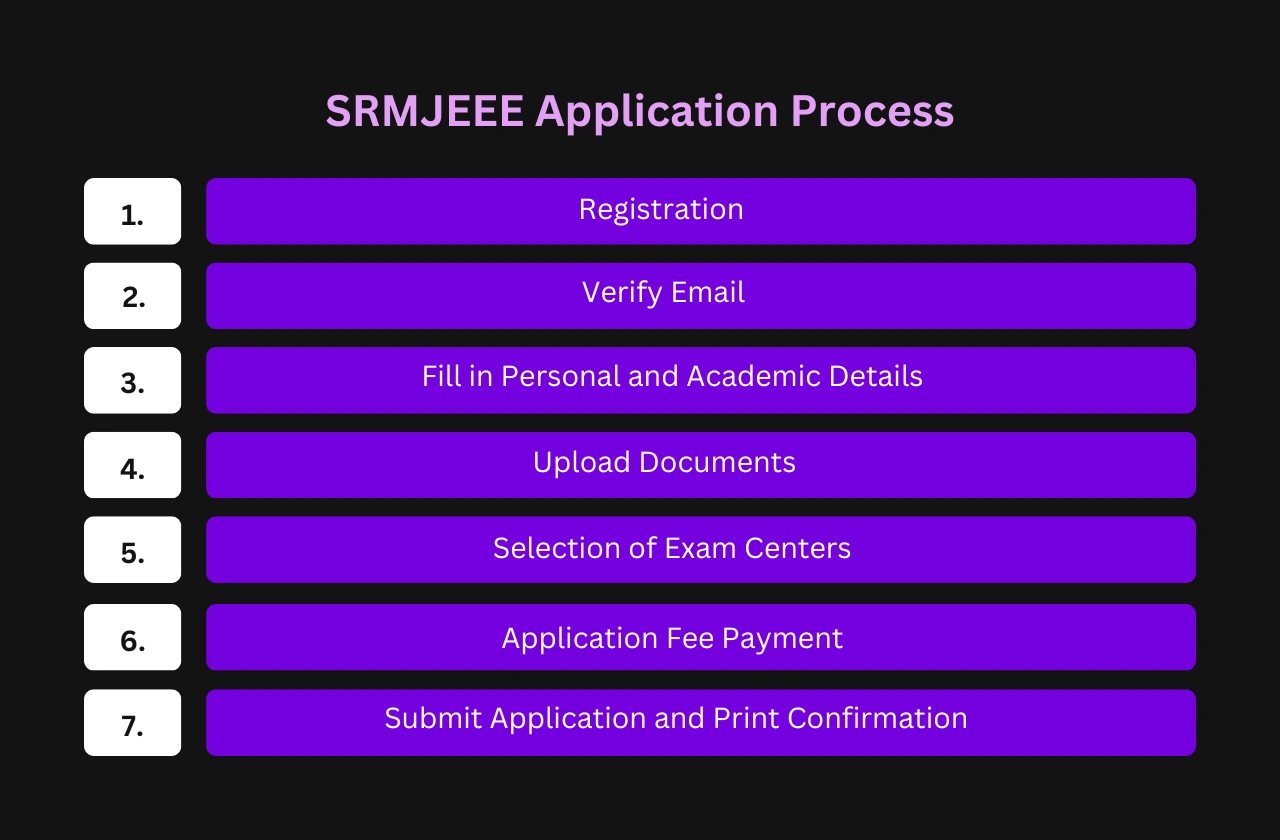 SRMJEEE Application Process

1. Registration

2. Verify Email

3. Fill in Personal and Academic Details

4. Upload Documents

5. Selection of Exam Centers

6. Application Fee Payment

7. Submit Application and Print Confirmation